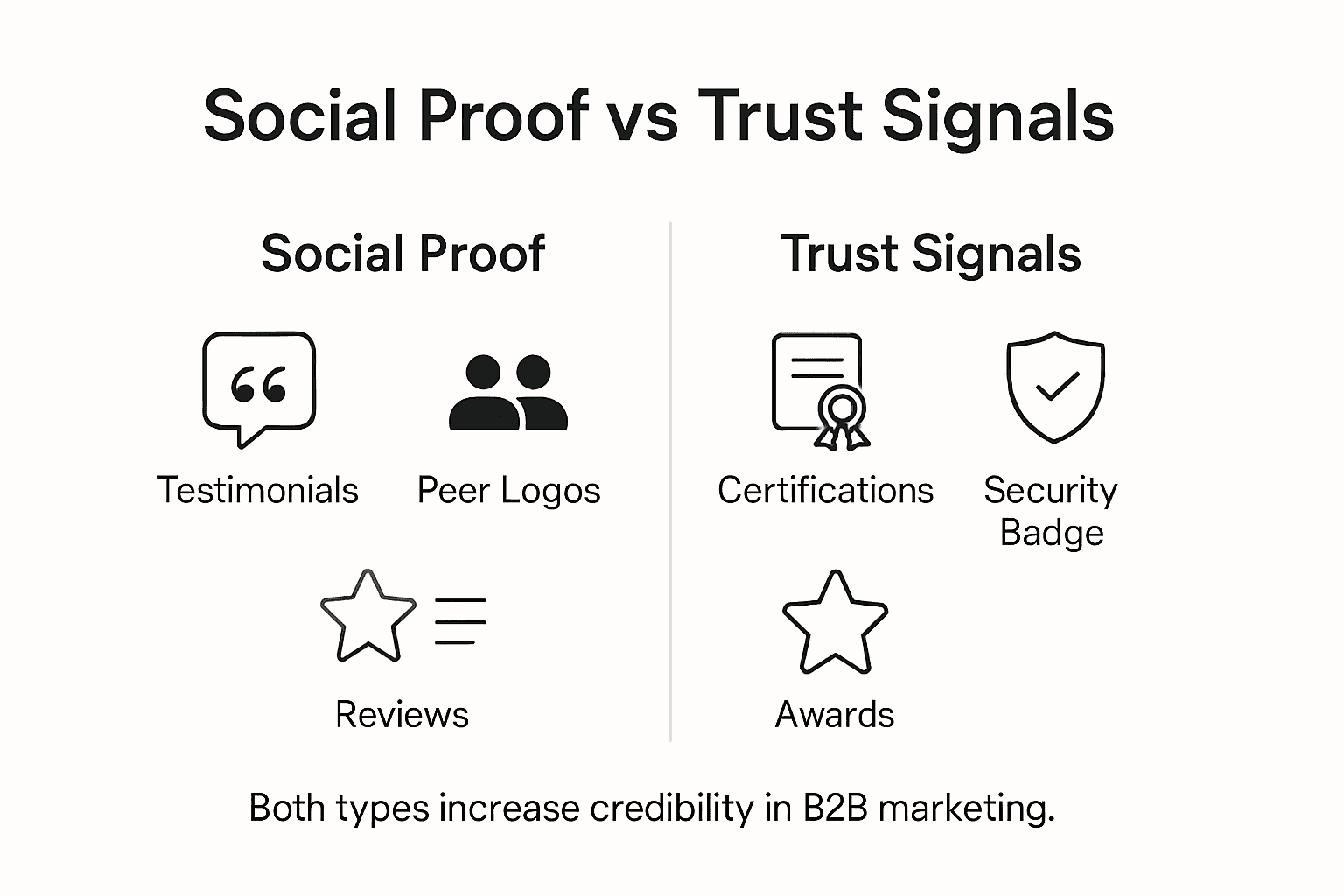 Social Proof vs Trust Signals

Social Proof

Testimonials

Peer Logos

Reviews

Trust Signals

Certifications

Security Badge

Awards

Both types increase credibility in B2B marketing.